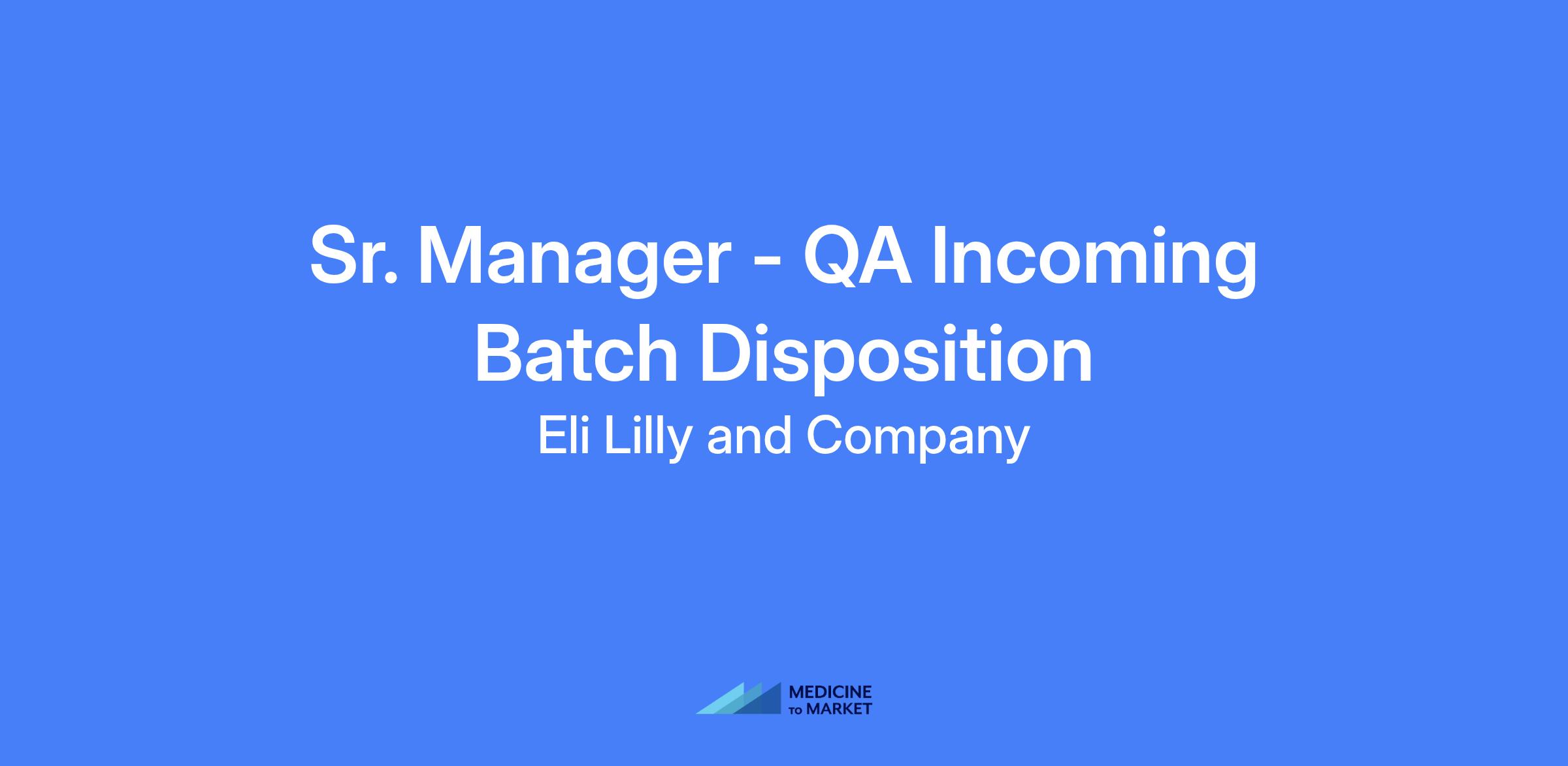 Sr. Manager - QA Incoming Batch Disposition

Eli Lilly and Company

MEDICINE
TO MARKET